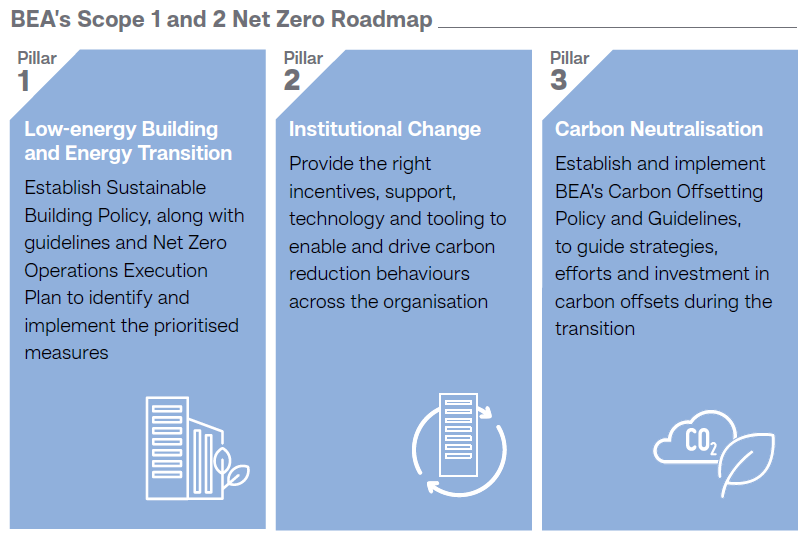 BEA's Scope 1 and 2 Net Zero Roadmap

Pillar
1

Low-energy Building and Energy Transition

Establish Sustainable Building Policy, along with guidelines and Net Zero Operations Execution Plan to identify and implement the prioritised measures

Pillar
2

Institutional Change

Provide the right incentives, support, technology and tooling to enable and drive carbon reduction behaviours across the organisation

Pillar
3

Carbon Neutralisation

Establish and implement BEA's Carbon Offsetting Policy and Guidelines, to guide strategies, efforts and investment in carbon offsets during the transition

$CO_2$